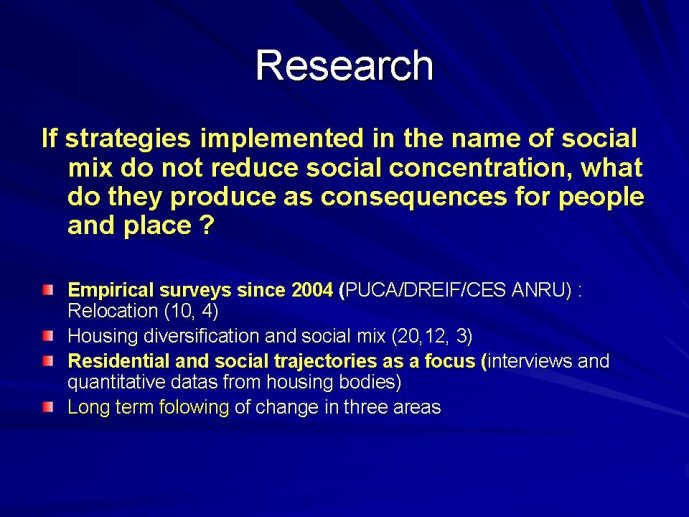 Research

If strategies implemented in the name of social mix do not reduce social concentration, what do they produce as consequences for people and place ?

- Empirical surveys since 2004 (PUCA/DREIF/CES ANRU) : Relocation (10, 4)
- Housing diversification and social mix (20,12, 3)
- Residential and social trajectories as a focus (interviews and quantitative datas from housing bodies)
- Long term folowing of change in three areas